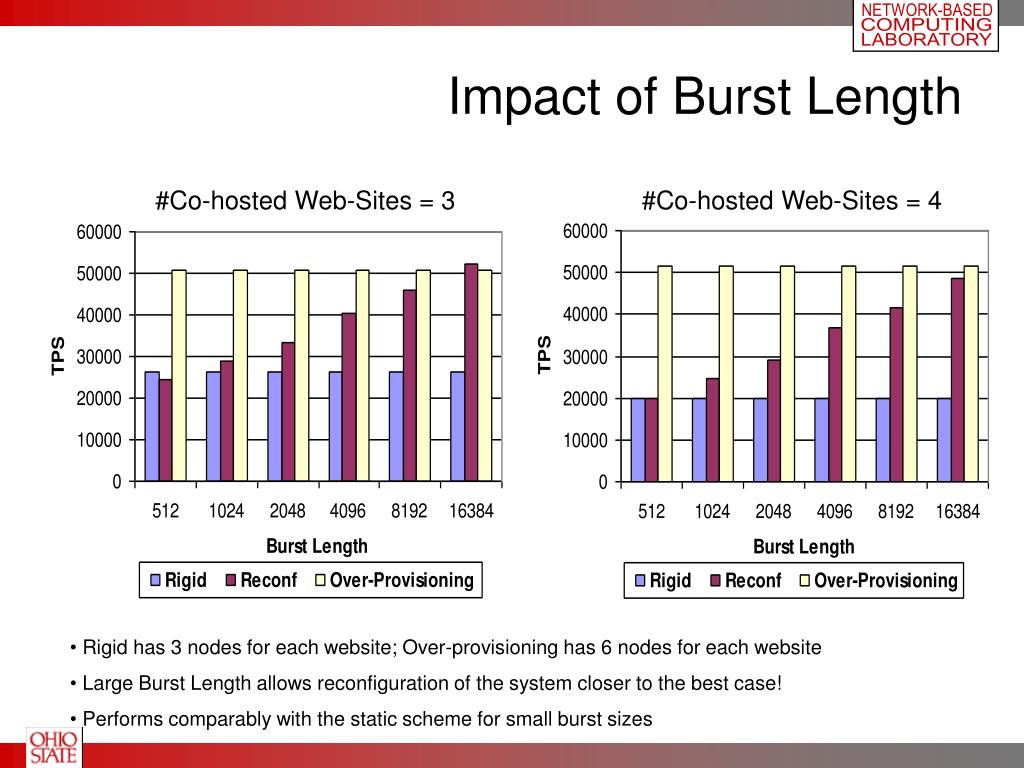 NETWORK-BASED COMPUTING LABORATORY

Impact of Burst Length

#Co-hosted Web-Sites = 3

60000
50000
40000
30000
20000
10000
0

TPS

512 1024 2048 4096 8192 16384

Burst Length

Rigid Reconf Over-Provisioning

#Co-hosted Web-Sites = 4

60000
50000
40000
30000
20000
10000
0

TPS

512 1024 2048 4096 8192 16384

Burst Length

Rigid Reconf Over-Provisioning

• Rigid has 3 nodes for each website; Over-provisioning has 6 nodes for each website

• Large Burst Length allows reconfiguration of the system closer to the best case!

• Performs comparably with the static scheme for small burst sizes

OHIO STATE